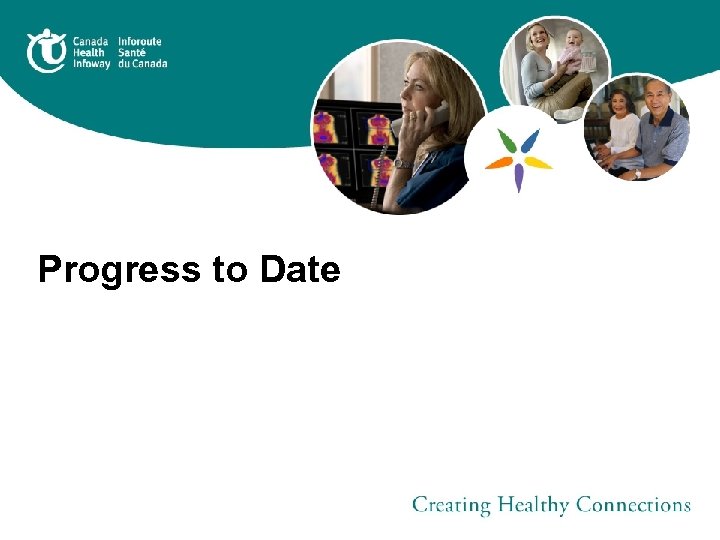 Canada Health Infoway
Inforoute Santé du Canada

Progress to Date

Creating Healthy Connections